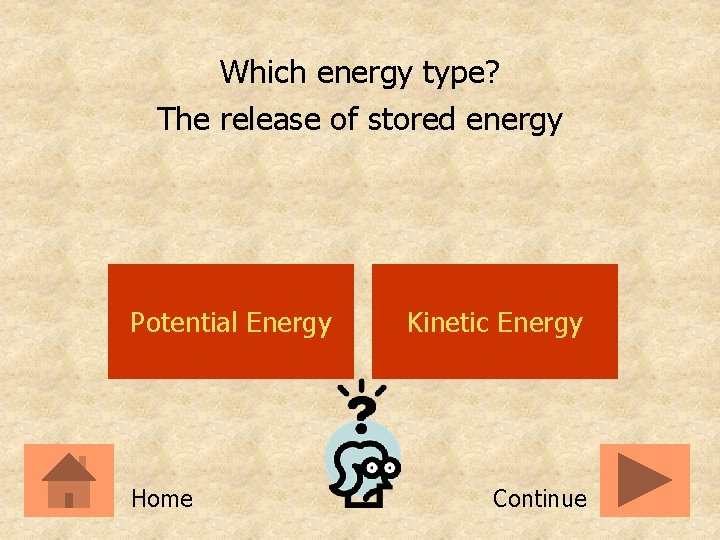 Which energy type?
The release of stored energy

Potential Energy

Kinetic Energy

?

Home

Continue